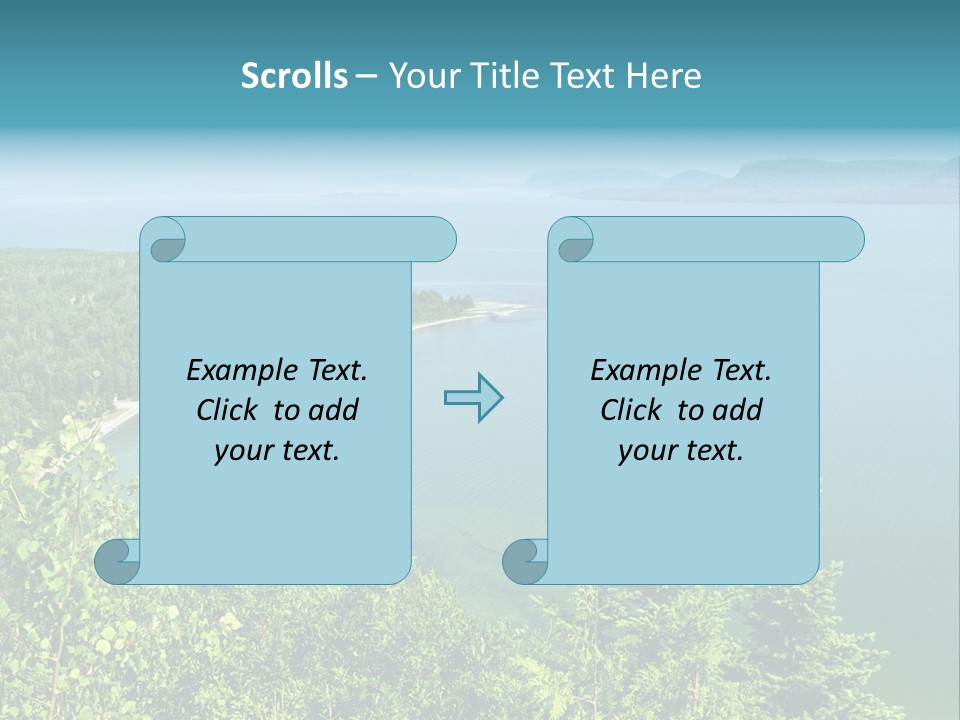 Scrolls – Your Title Text Here

Example Text. Click to add your text.

Example Text. Click to add your text.